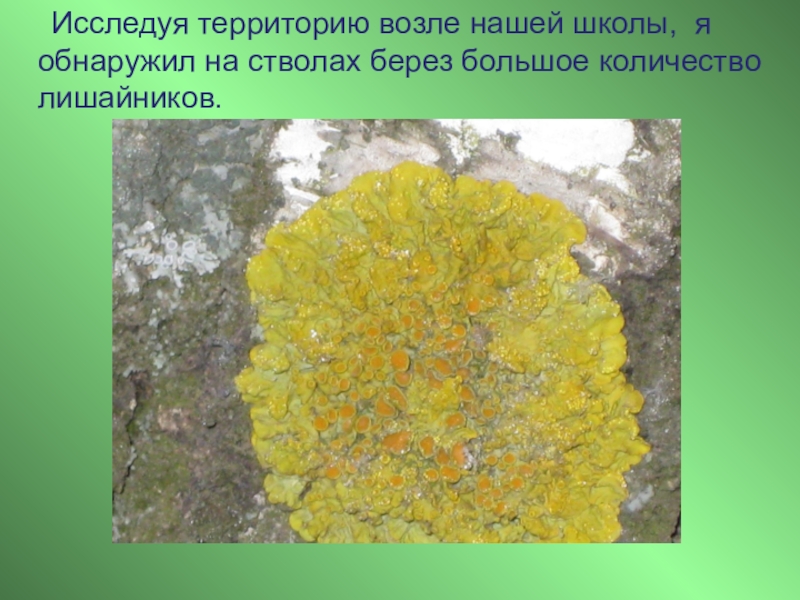 Исследуя территорию возле нашей школы, я обнаружил на стволах берез большое количество лишайников.